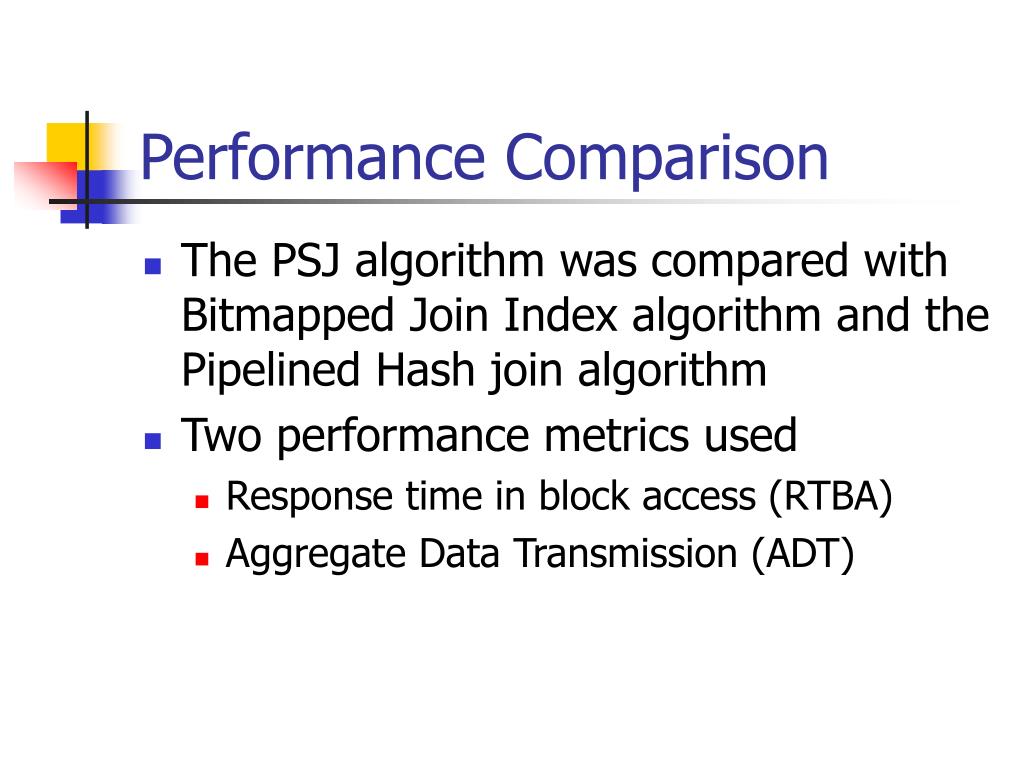 Performance Comparison

The PSJ algorithm was compared with Bitmapped Join Index algorithm and the Pipelined Hash join algorithm

Two performance metrics used

Response time in block access (RTBA)

Aggregate Data Transmission (ADT)